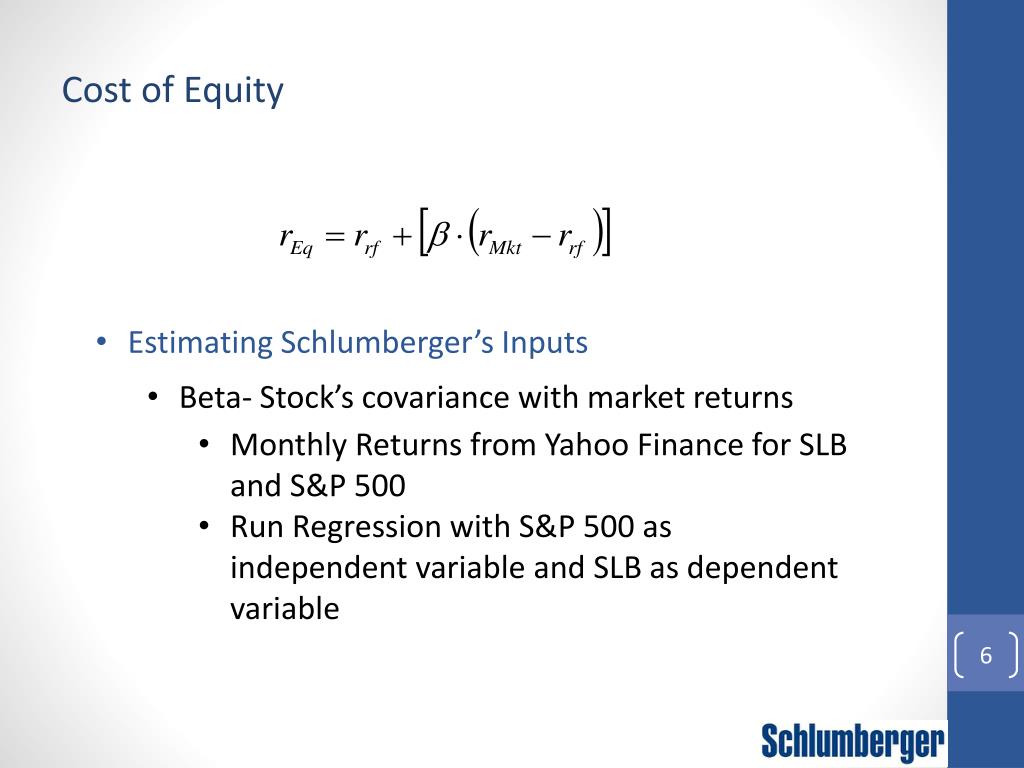 Cost of Equity

$r_{Eq} = r_{rf} + \left[\beta \cdot \left(r_{Mkt} - r_{rf}\right)\right]$

• Estimating Schlumberger's Inputs
  • Beta- Stock's covariance with market returns
    • Monthly Returns from Yahoo Finance for SLB and S&P 500
    • Run Regression with S&P 500 as independent variable and SLB as dependent variable

6

Schlumberger